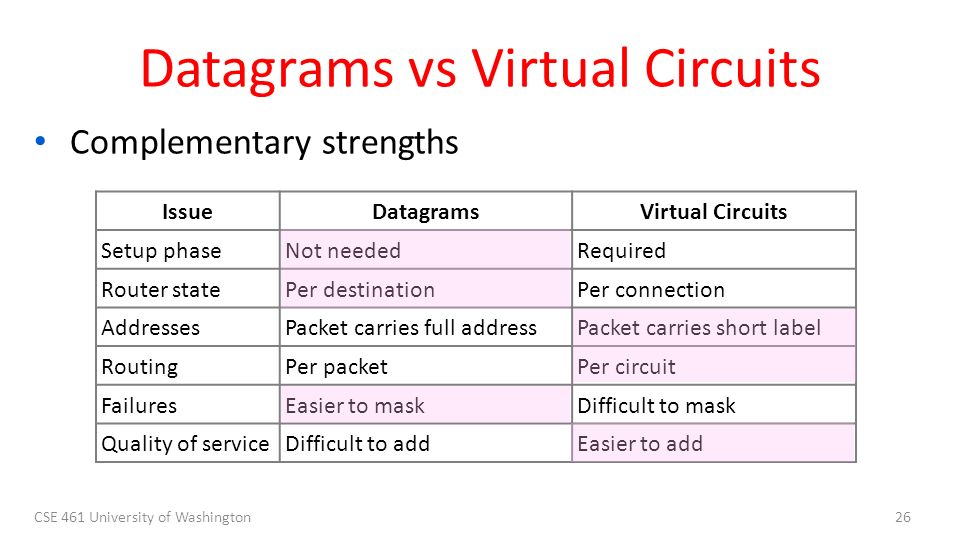 Datagrams vs Virtual Circuits

• Complementary strengths

| Issue | Datagrams | Virtual Circuits |
|---|---|---|
| Setup phase | Not needed | Required |
| Router state | Per destination | Per connection |
| Addresses | Packet carries full address | Packet carries short label |
| Routing | Per packet | Per circuit |
| Failures | Easier to mask | Difficult to mask |
| Quality of service | Difficult to add | Easier to add |

CSE 461 University of Washington

26